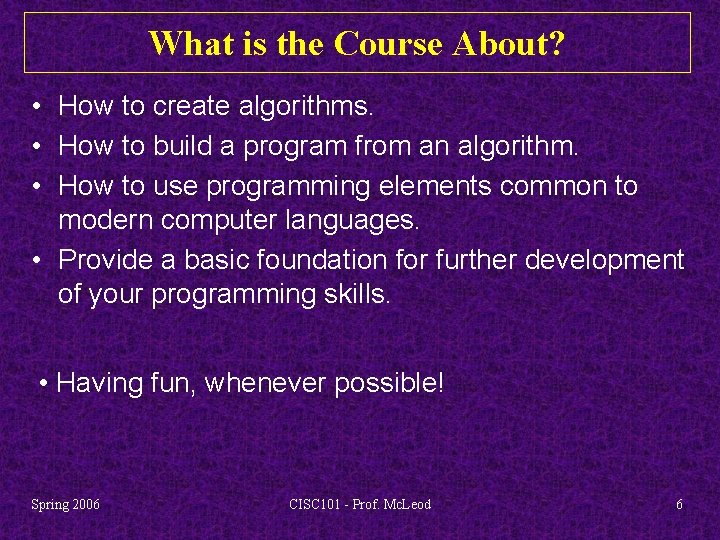 What is the Course About?

• How to create algorithms.
• How to build a program from an algorithm.
• How to use programming elements common to modern computer languages.
• Provide a basic foundation for further development of your programming skills.

• Having fun, whenever possible!

Spring 2006

CISC101 - Prof. McLeod

6